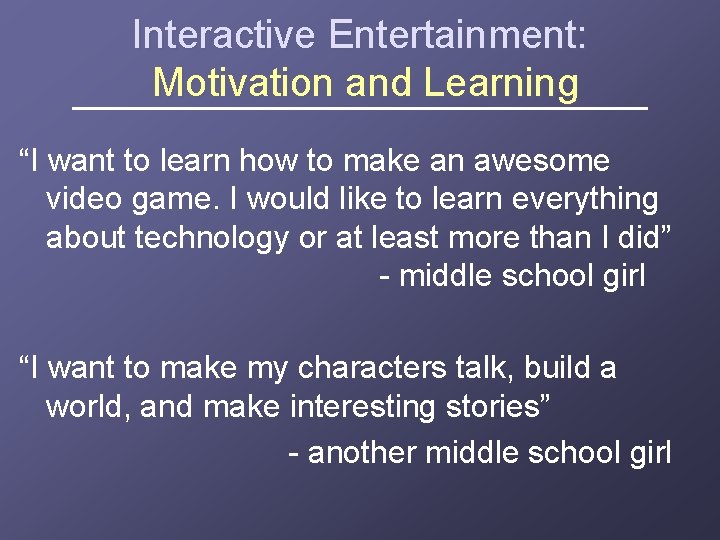 Interactive Entertainment:
Motivation and Learning

“I want to learn how to make an awesome video game. I would like to learn everything about technology or at least more than I did”
- middle school girl

“I want to make my characters talk, build a world, and make interesting stories”
- another middle school girl